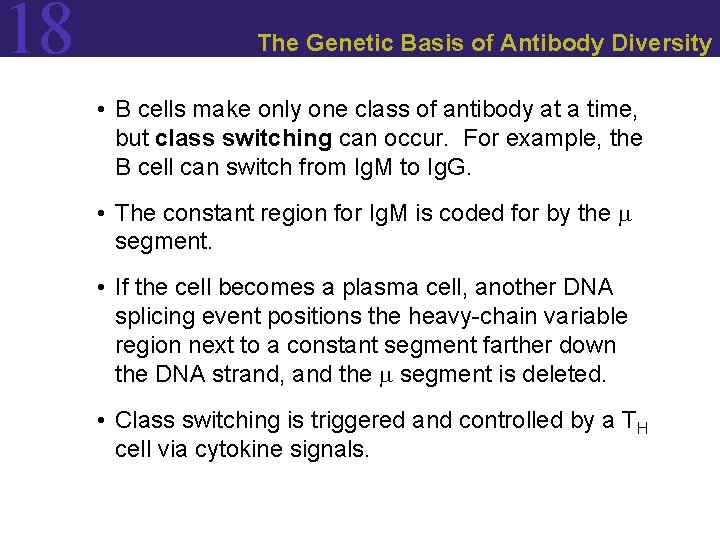 18

The Genetic Basis of Antibody Diversity

• B cells make only one class of antibody at a time, but class switching can occur. For example, the B cell can switch from IgM to IgG.

• The constant region for IgM is coded for by the $\mu$ segment.

• If the cell becomes a plasma cell, another DNA splicing event positions the heavy-chain variable region next to a constant segment farther down the DNA strand, and the $\mu$ segment is deleted.

• Class switching is triggered and controlled by a $T_H$ cell via cytokine signals.